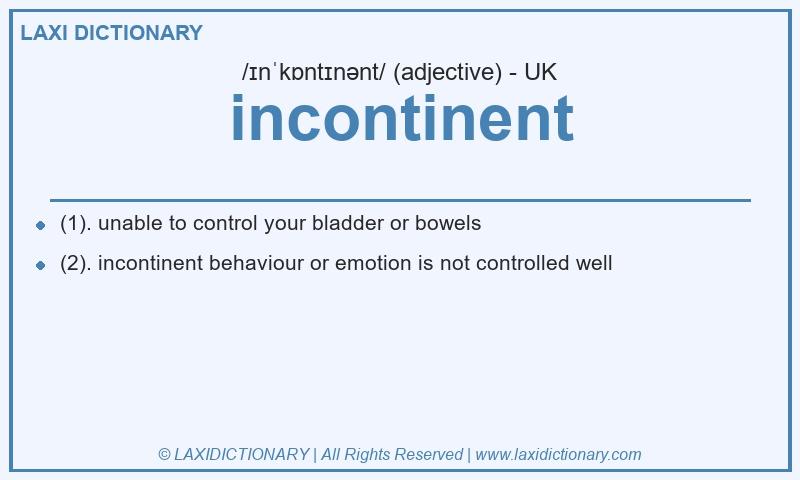 LAXI DICTIONARY

/ɪnˈkɒntɪnənt/ (adjective) - UK

incontinent

- (1). unable to control your bladder or bowels
- (2). incontinent behaviour or emotion is not controlled well

© LAXIDICTIONARY | All Rights Reserved | www.laxidictionary.com